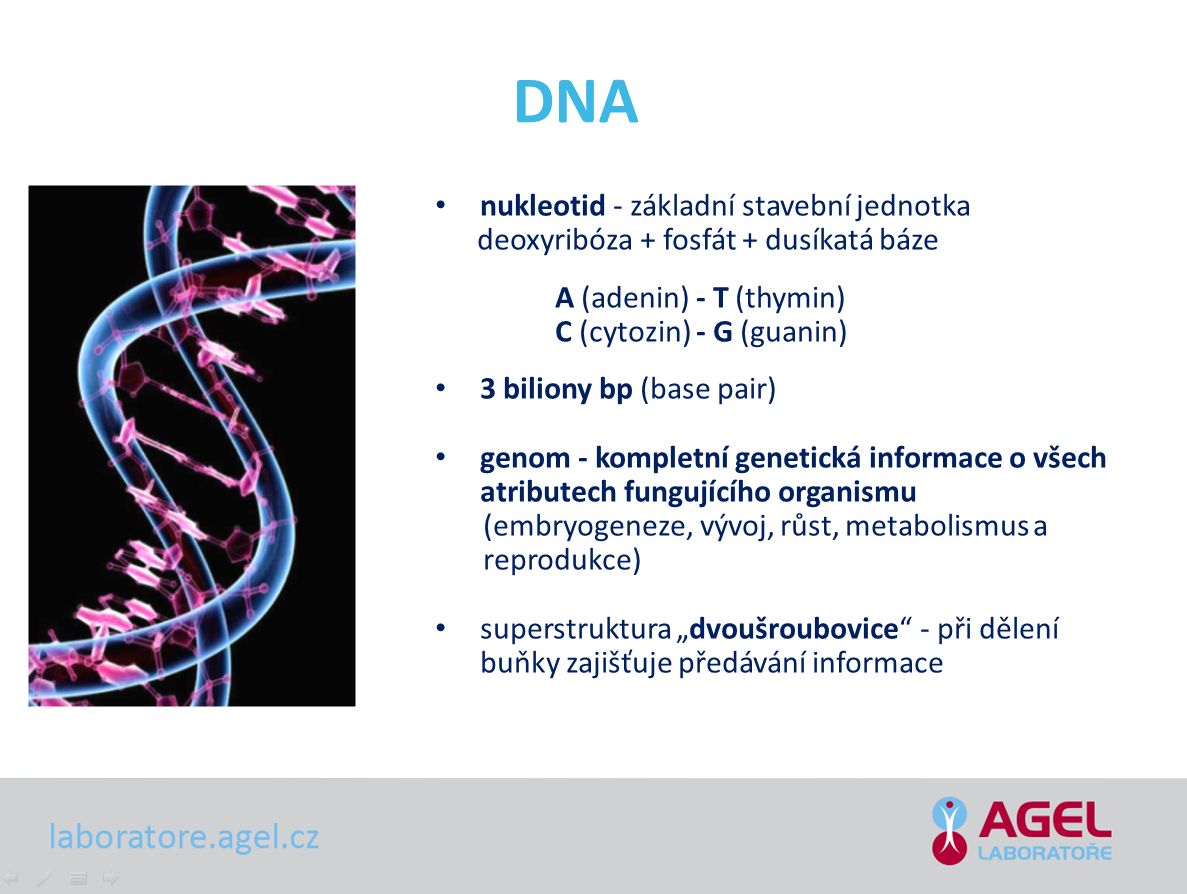 DNA

• nukleotid - základní stavební jednotka deoxyribóza + fosfát + dusíkatá báze

A (adenin) - T (thymin)
C (cytozin) - G (guanin)

• 3 biliony bp (base pair)

• genom - kompletní genetická informace o všech atributech fungujícího organismu (embryogeneze, vývoj, růst, metabolismus a reprodukce)

• superstruktura „dvoušroubovice“ - při dělení buňky zajišťuje předávání informace

laboratore.agel.cz

AGEL
LABORATOŘE